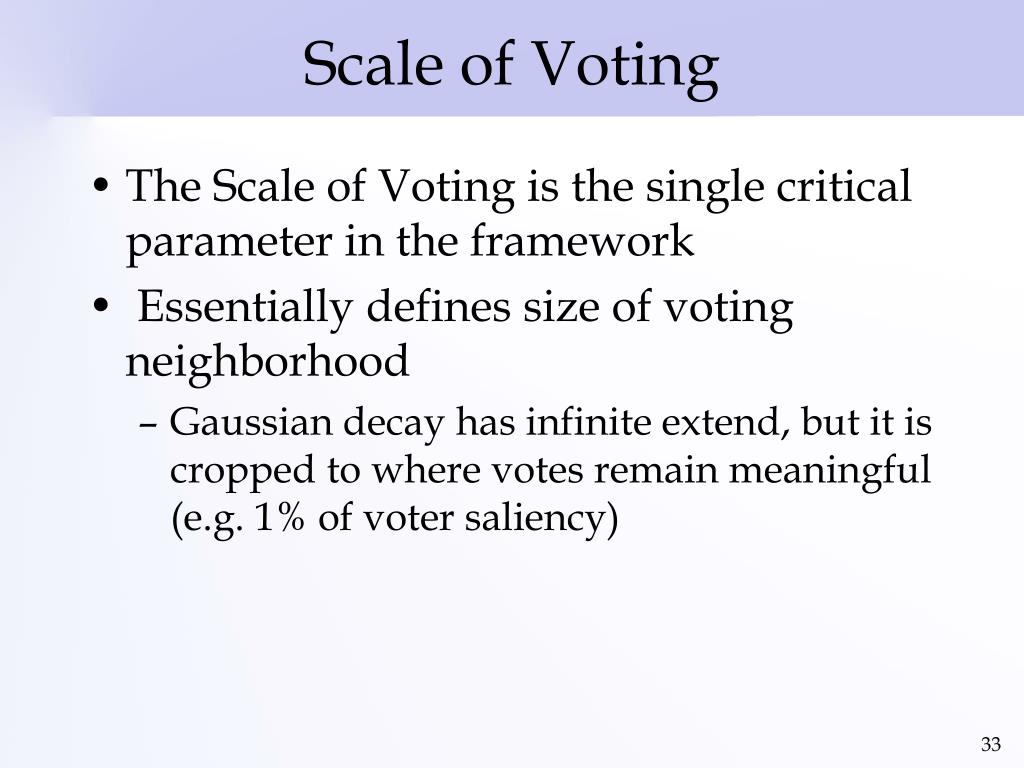 Scale of Voting

• The Scale of Voting is the single critical parameter in the framework

• Essentially defines size of voting neighborhood

– Gaussian decay has infinite extend, but it is cropped to where votes remain meaningful (e.g. 1% of voter saliency)

33